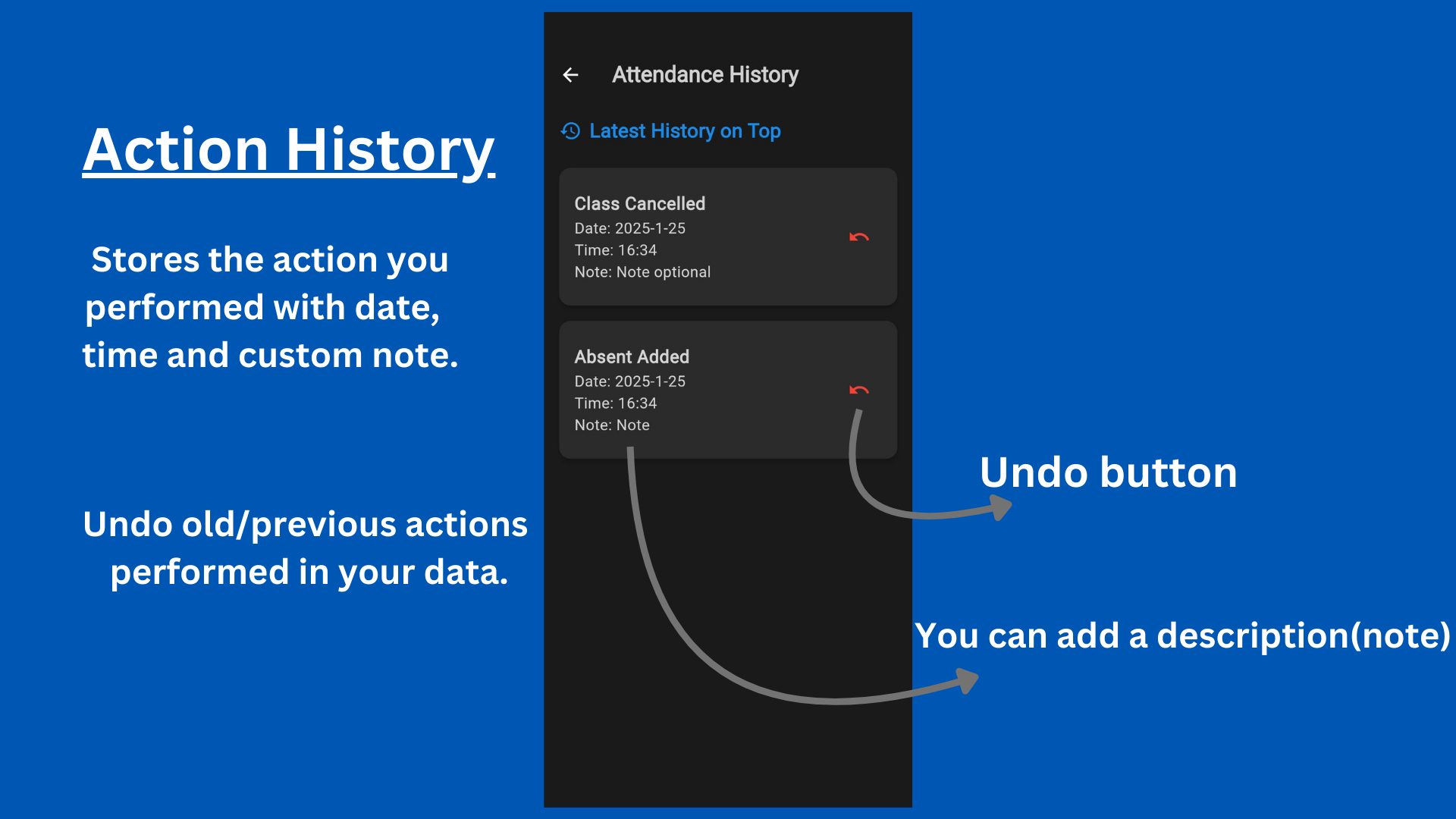 Action History

Stores the action you performed with date, time and custom note.

Undo old/previous actions performed in your data.

Attendance History

Latest History on Top

Class Cancelled
Date: 2025-1-25
Time: 16:34
Note: Note optional

Absent Added
Date: 2025-1-25
Time: 16:34
Note: Note

Undo button

You can add a description(note)